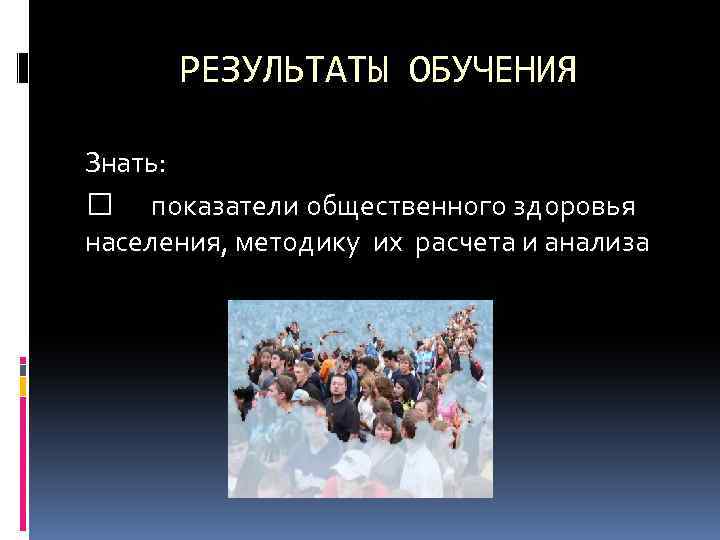 РЕЗУЛЬТАТЫ ОБУЧЕНИЯ

Знать:

☐ показатели общественного здоровья населения, методику их расчета и анализа